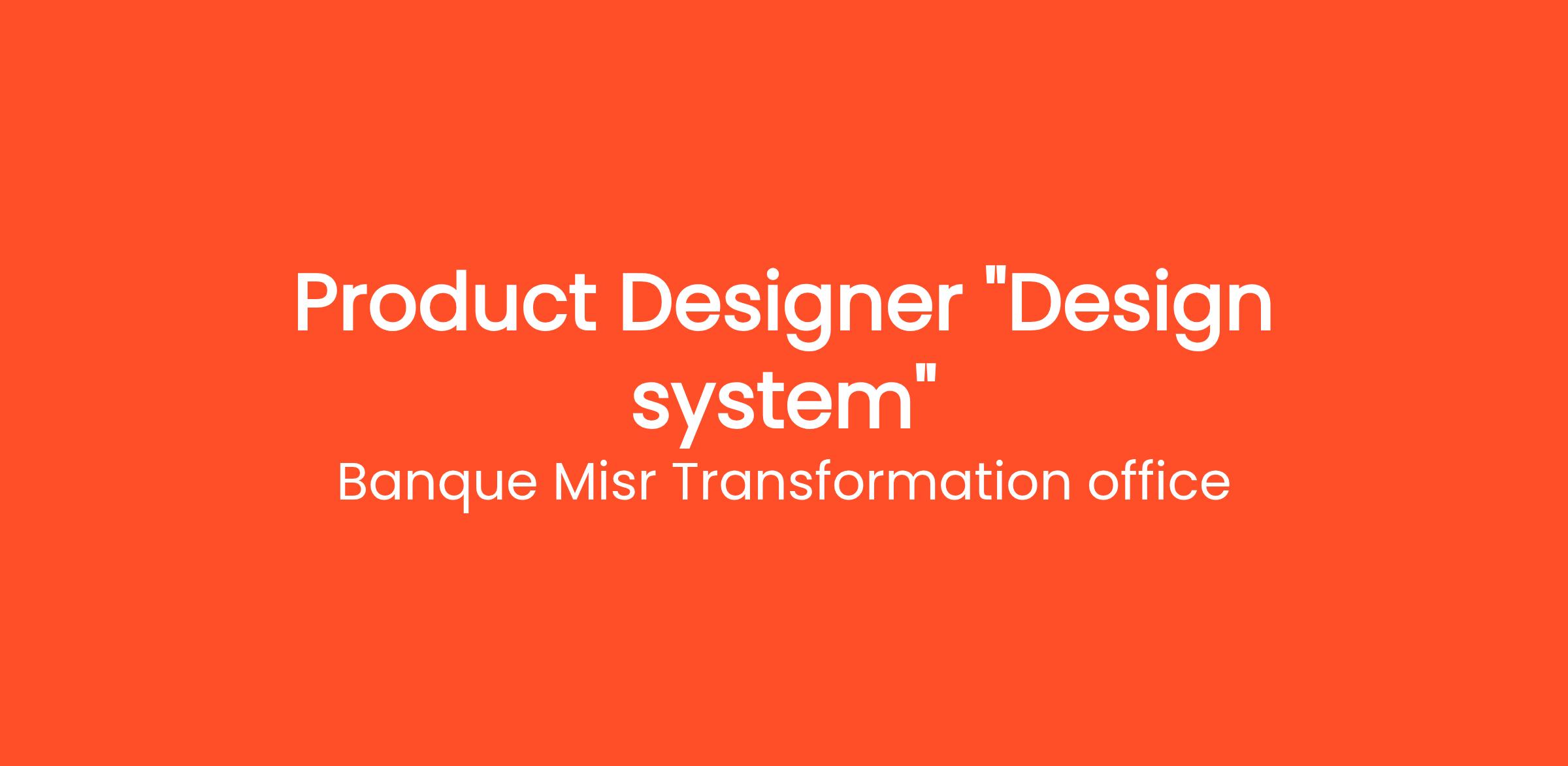 Product Designer "Design system"

Banque Misr Transformation office